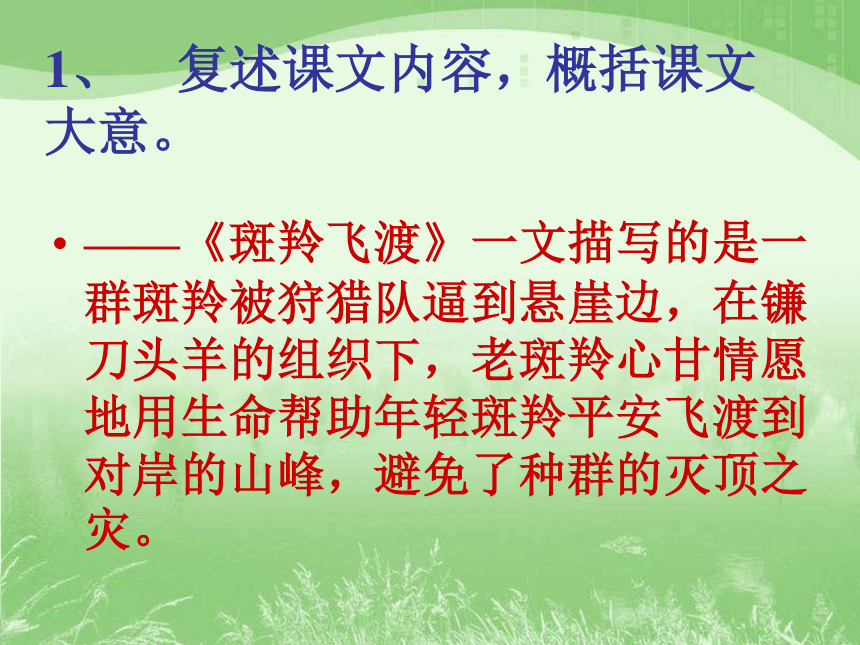 1、 复述课文内容，概括课文大意。

• ——《斑羚飞渡》一文描写的是一群斑羚被狩猎队逼到悬崖边，在镰刀头羊的组织下，老斑羚心甘情愿地用生命帮助年轻斑羚平安飞渡到对岸的山峰，避免了种群的灭顶之灾。